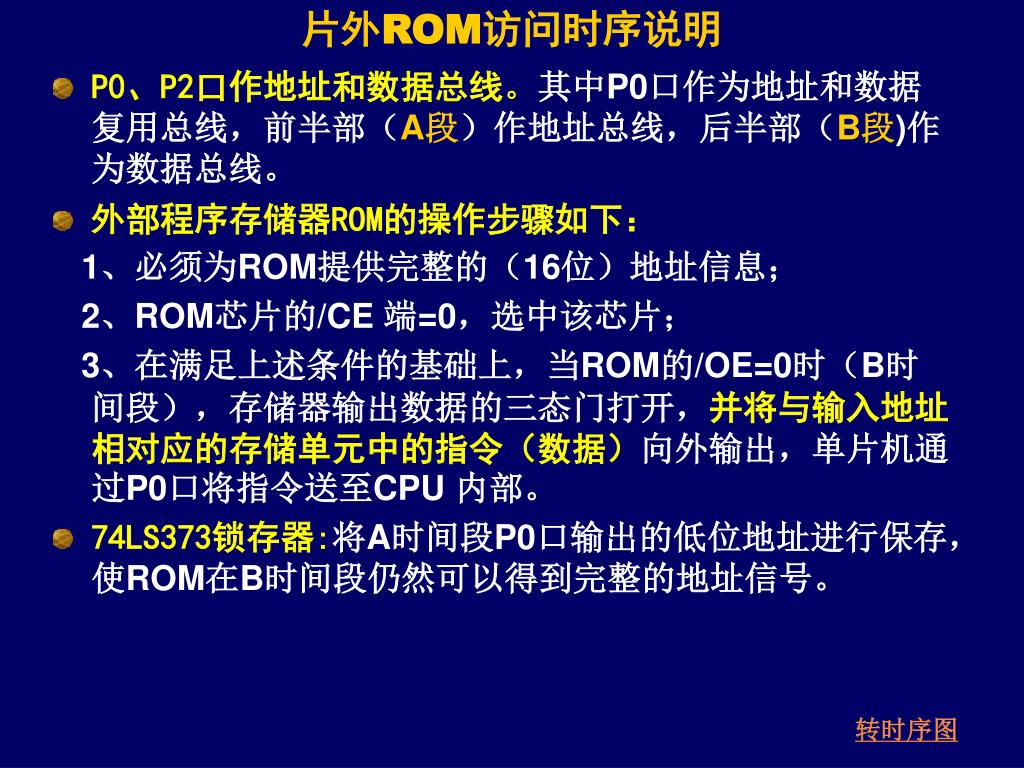 片外ROM访问时序说明

P0、P2口作地址和数据总线。其中P0口作为地址和数据复用总线，前半部（A段）作地址总线，后半部（B段)作为数据总线。

外部程序存储器ROM的操作步骤如下：

1、必须为ROM提供完整的（16位）地址信息；

2、ROM芯片的/CE 端=0，选中该芯片；

3、在满足上述条件的基础上，当ROM的/OE=0时（B时间段），存储器输出数据的三态门打开，并将与输入地址相对应的存储单元中的指令（数据）向外输出，单片机通过P0口将指令送至CPU 内部。

74LS373锁存器:将A时间段P0口输出的低位地址进行保存，使ROM在B时间段仍然可以得到完整的地址信号。

转时序图